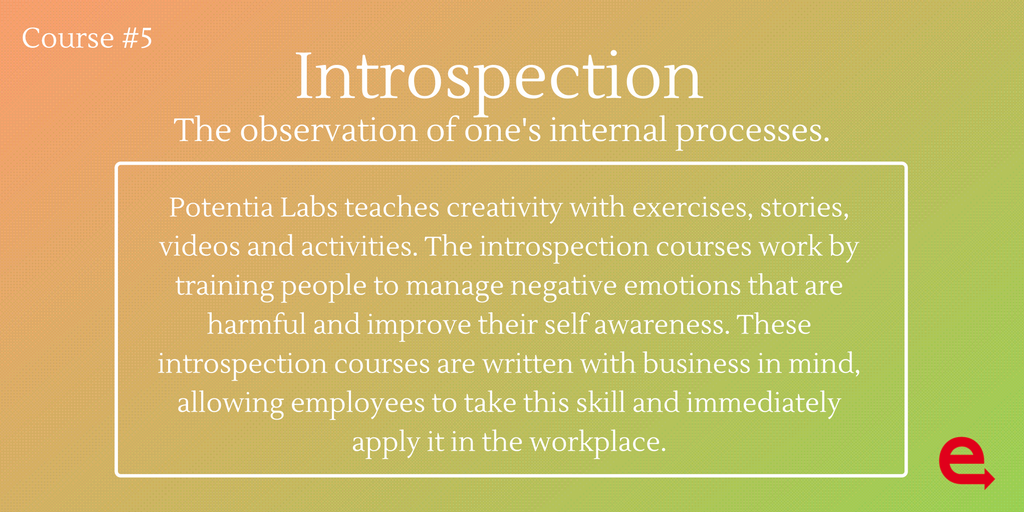 Course #5

Introspection

The observation of one's internal processes.

Potentia Labs teaches creativity with exercises, stories, videos and activities. The introspection courses work by training people to manage negative emotions that are harmful and improve their self awareness. These introspection courses are written with business in mind, allowing employees to take this skill and immediately apply it in the workplace.

e